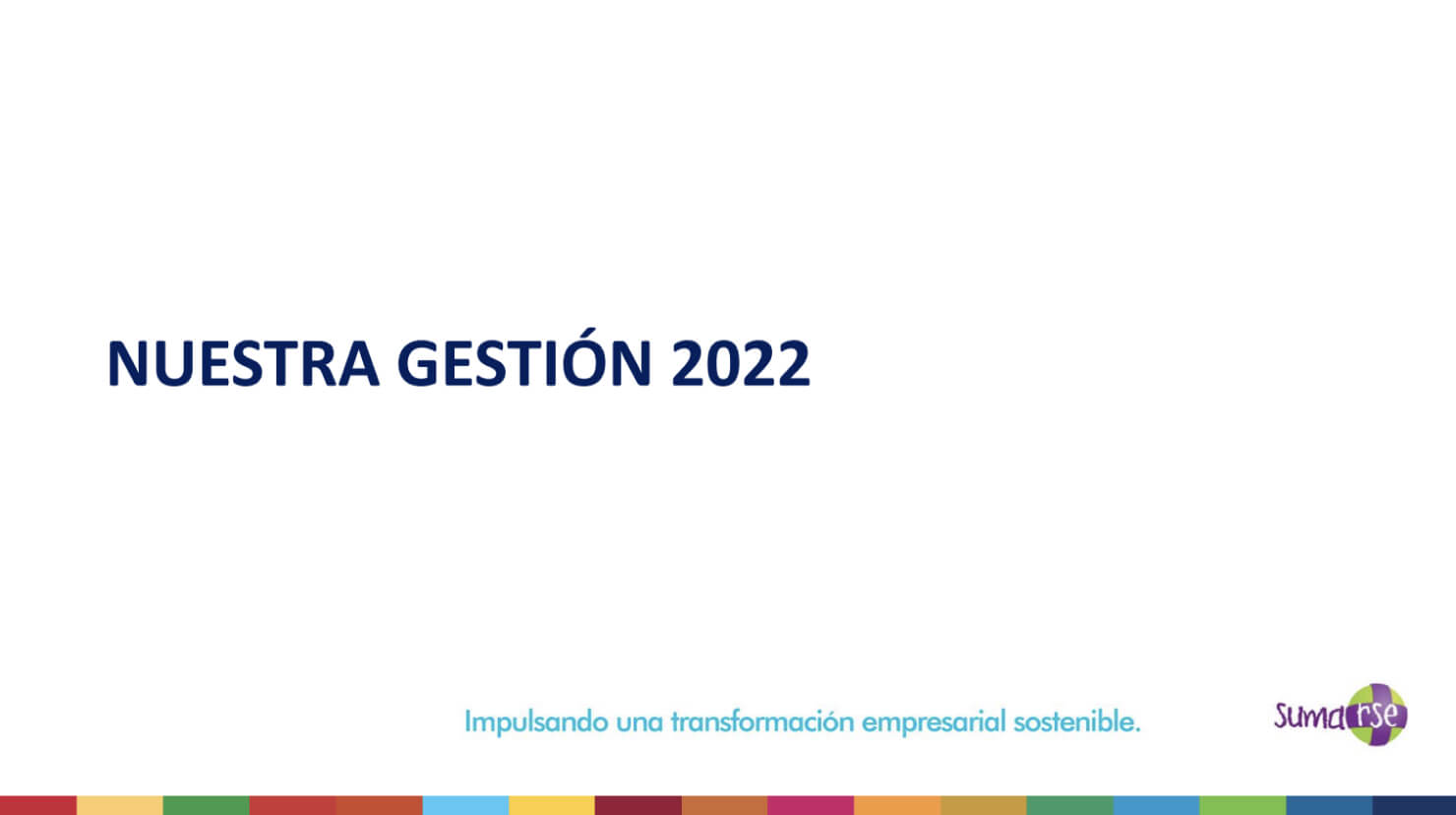 NUESTRA GESTIÓN 2022

Impulsando una transformación empresarial sostenible.

sumarse